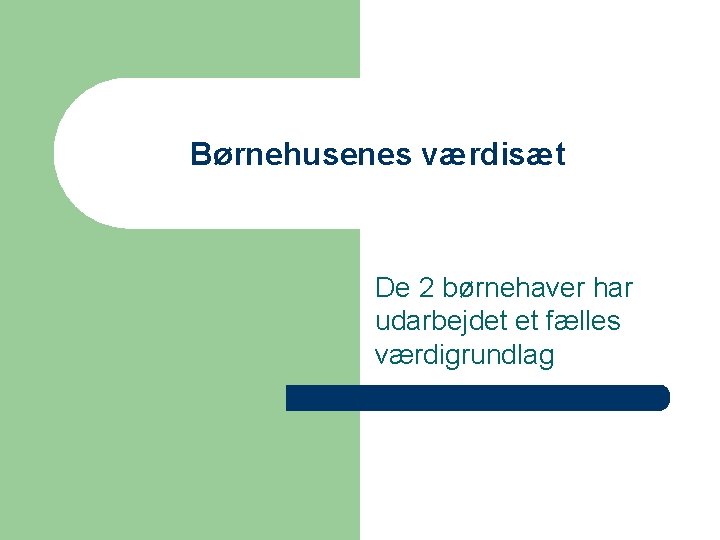 Børnehusenes værdisæt

De 2 børnehaver har udarbejdet et fælles værdigrundlag